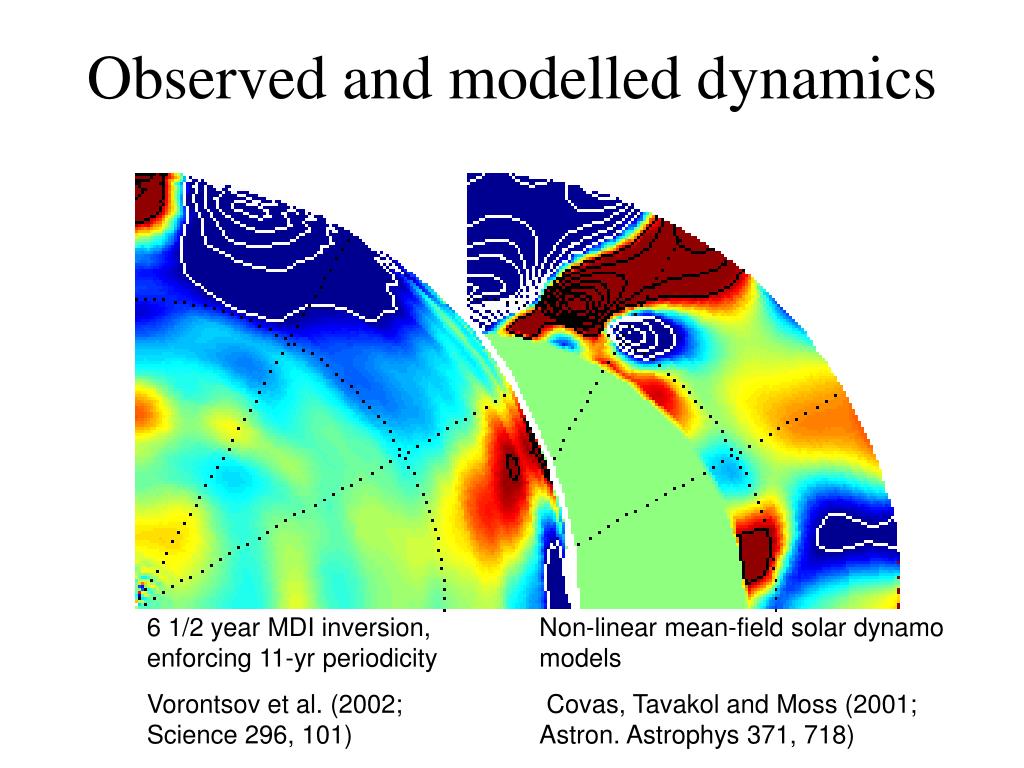 Observed and modelled dynamics

6 1/2 year MDI inversion, enforcing 11-yr periodicity

Vorontsov et al. (2002; Science 296, 101)

Non-linear mean-field solar dynamo models

Covas, Tavakol and Moss (2001; Astron. Astrophys 371, 718)